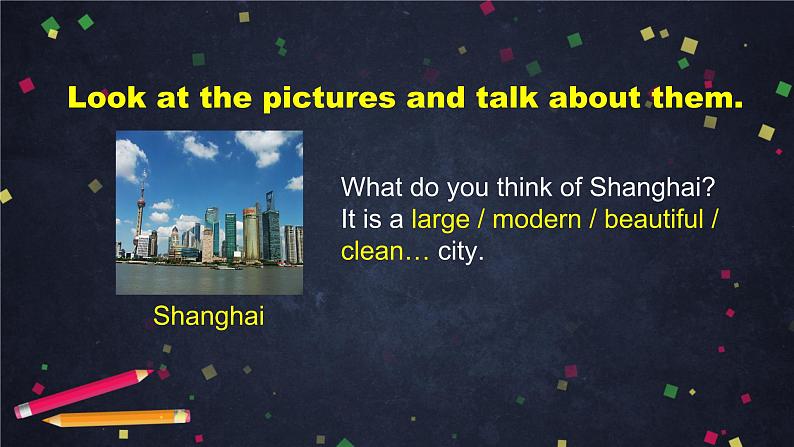 Look at the pictures and talk about them.

Shanghai

What do you think of Shanghai?
It is a large / modern / beautiful / clean… city.